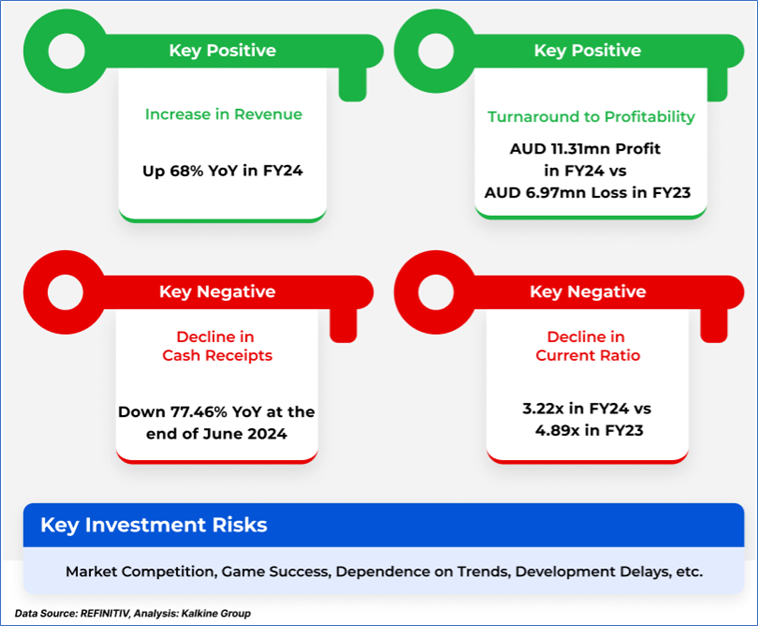 Key Positive

Increase in Revenue

Up 68% YoY in FY24

Key Positive

Turnaround to Profitability

AUD 11.31mn Profit in FY24 vs AUD 6.97mn Loss in FY23

Key Negative

Decline in Cash Receipts

Down 77.46% YoY at the end of June 2024

Key Negative

Decline in Current Ratio

3.22x in FY24 vs 4.89x in FY23

Key Investment Risks

Market Competition, Game Success, Dependence on Trends, Development Delays, etc.

Data Source: REFINITIV, Analysis: Kalkine Group